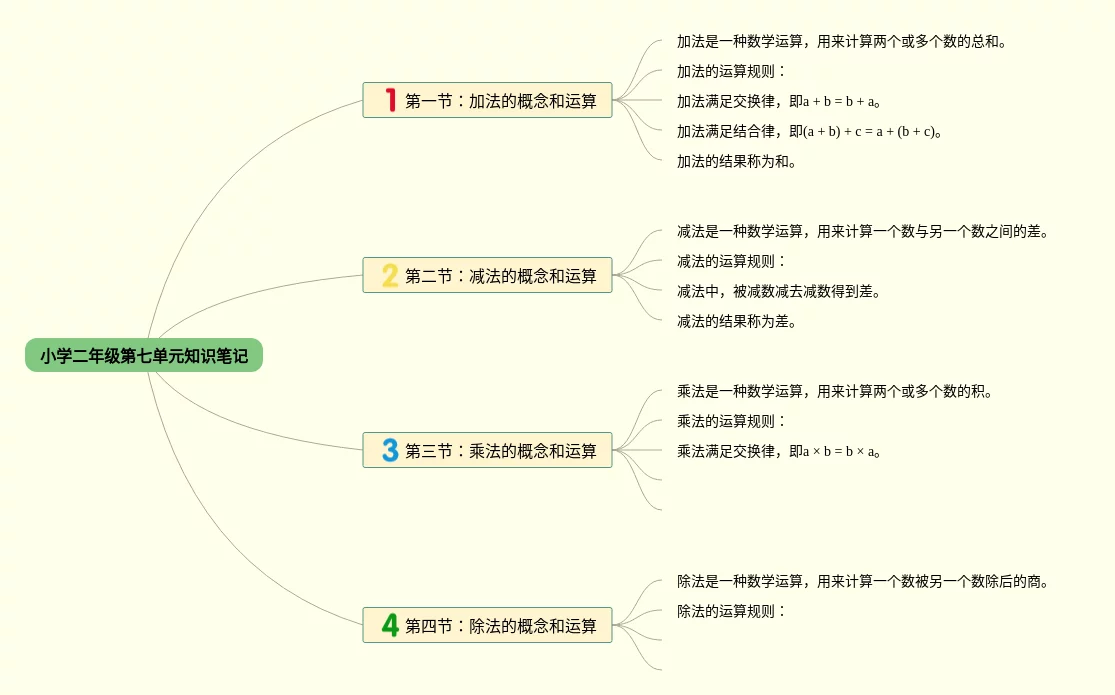 小学二年级第七单元知识笔记

1 第一节：加法的概念和运算

加法是一种数学运算，用来计算两个或多个数的总和。

加法的运算规则：

加法满足交换律，即$a + b = b + a$。

加法满足结合律，即$(a + b) + c = a + (b + c)$。

加法的结果称为和。

2 第二节：减法的概念和运算

减法是一种数学运算，用来计算一个数与另一个数之间的差。

减法的运算规则：

减法中，被减数减去减数得到差。

减法的结果称为差。

3 第三节：乘法的概念和运算

乘法是一种数学运算，用来计算两个或多个数的积。

乘法的运算规则：

乘法满足交换律，即$a \times b = b \times a$。

4 第四节：除法的概念和运算

除法是一种数学运算，用来计算一个数被另一个数除后的商。

除法的运算规则：